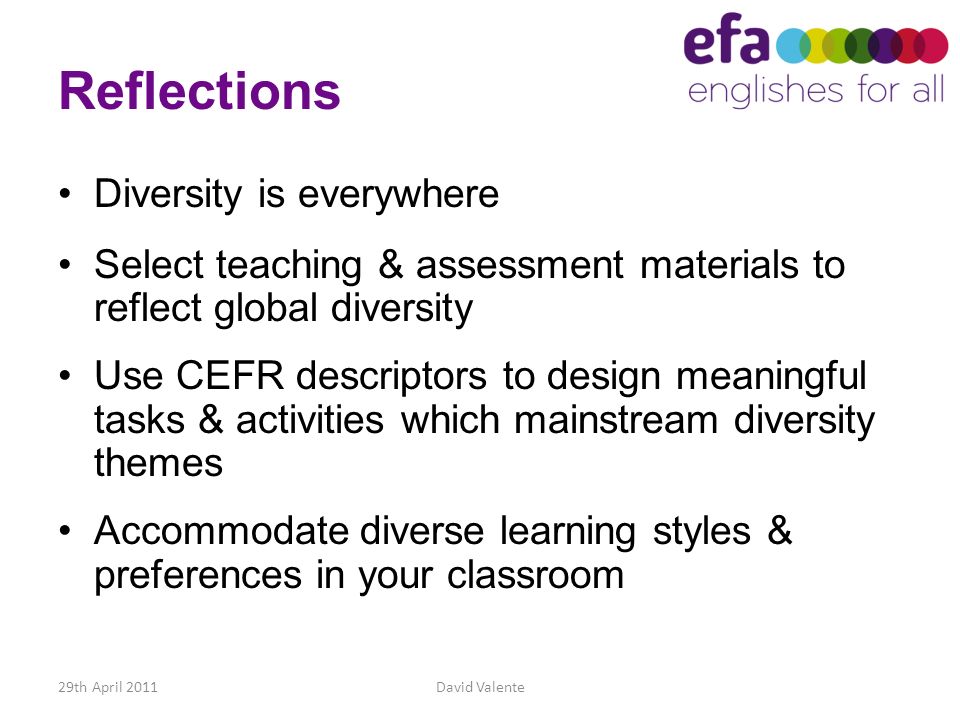 efa
englishes for all

Reflections

• Diversity is everywhere

• Select teaching & assessment materials to reflect global diversity

• Use CEFR descriptors to design meaningful tasks & activities which mainstream diversity themes

• Accommodate diverse learning styles & preferences in your classroom

29th April 2011

David Valente